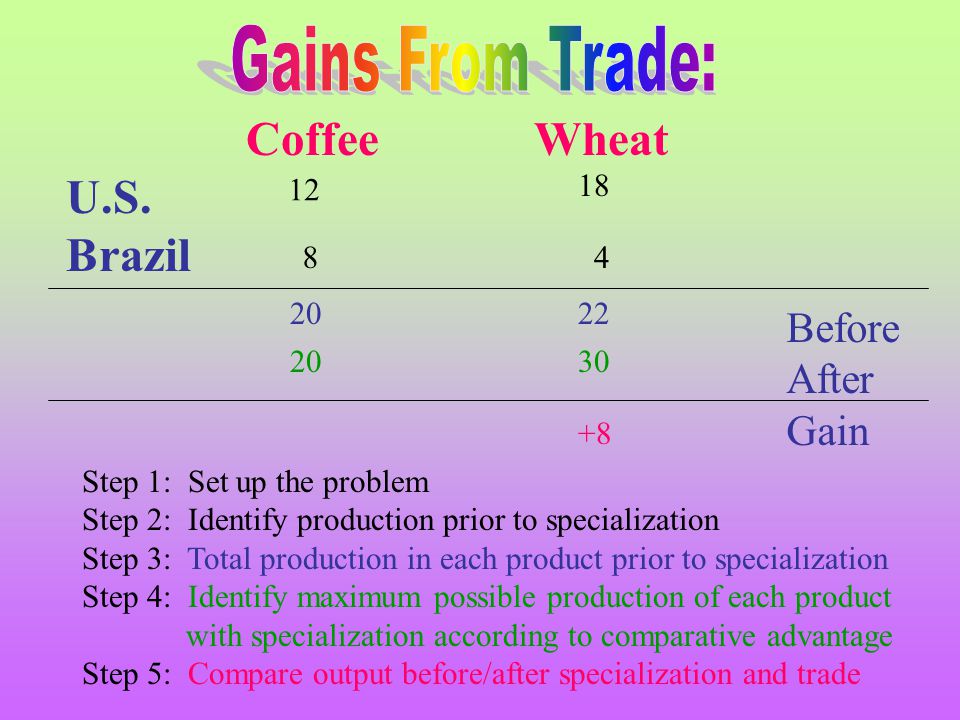 Gains From Trade:

| | Coffee | Wheat | |
|---|---|---|---|
| U.S. | 12 | 18 | |
| Brazil | 8 | 4 | |
| | 20 | 22 | Before |
| | 20 | 30 | After |
| | | +8 | Gain |

Step 1: Set up the problem
Step 2: Identify production prior to specialization
Step 3: Total production in each product prior to specialization
Step 4: Identify maximum possible production of each product with specialization according to comparative advantage
Step 5: Compare output before/after specialization and trade